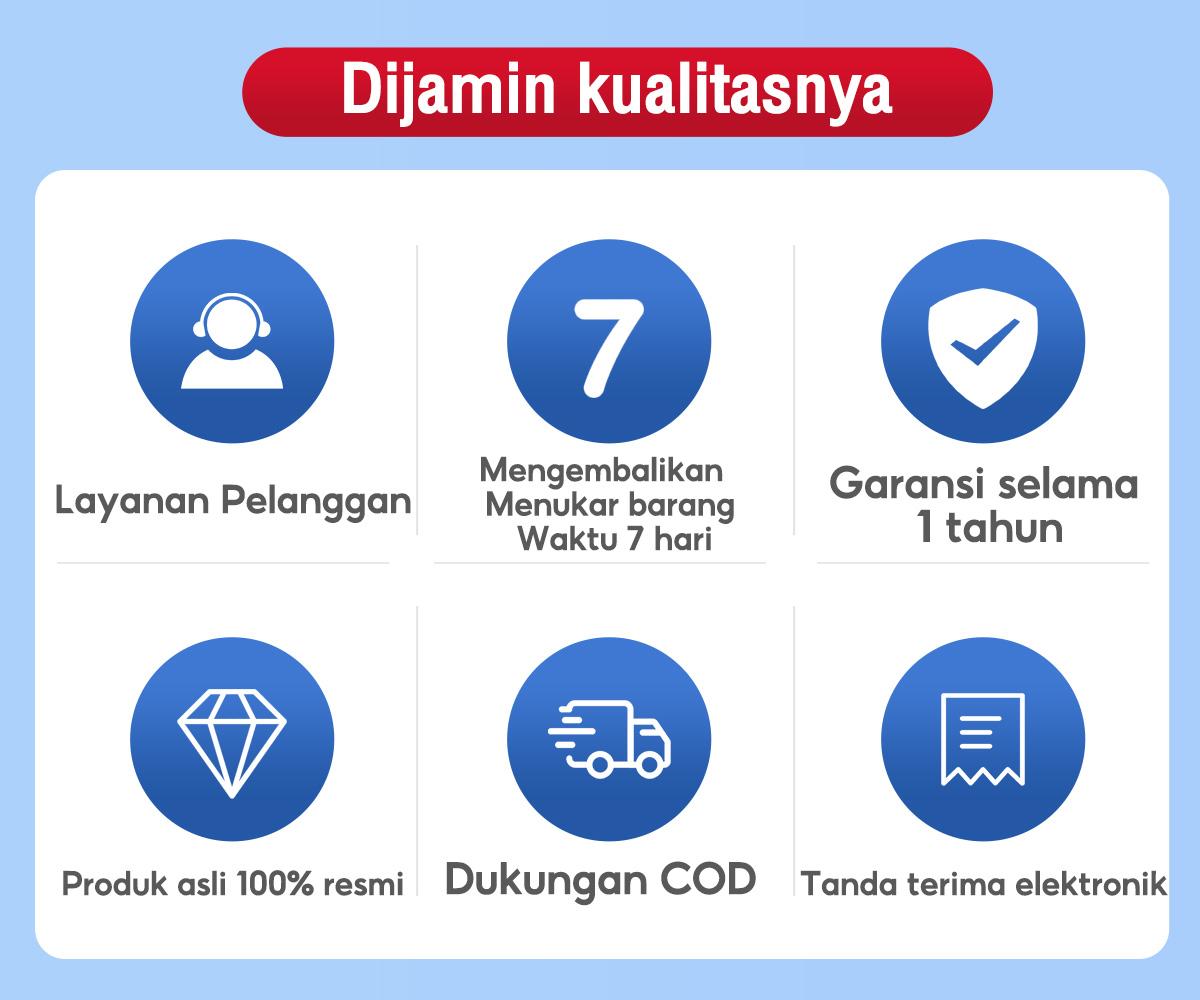 Dijamin kualitasnya

Layanan Pelanggan

7

Mengembalikan
Menukar barang
Waktu 7 hari

Garansi selama
1 tahun

Produk asli 100% resmi

Dukungan COD

Tanda terima elektronik